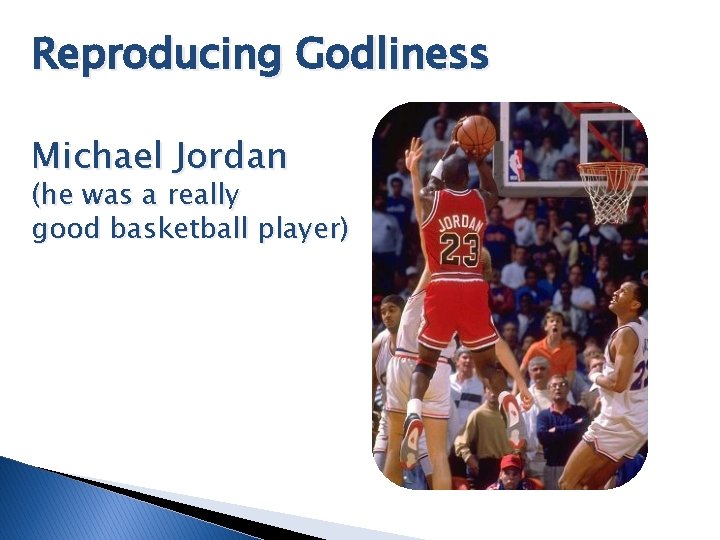 Reproducing Godliness

Michael Jordan
(he was a really good basketball player)

JORDAN
23